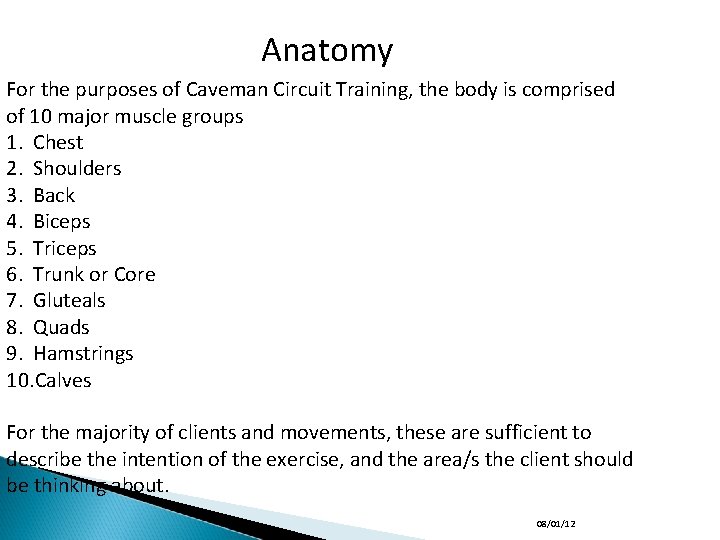 Anatomy

For the purposes of Caveman Circuit Training, the body is comprised of 10 major muscle groups
1. Chest
2. Shoulders
3. Back
4. Biceps
5. Triceps
6. Trunk or Core
7. Gluteals
8. Quads
9. Hamstrings
10.Calves

For the majority of clients and movements, these are sufficient to describe the intention of the exercise, and the area/s the client should be thinking about.

08/01/12